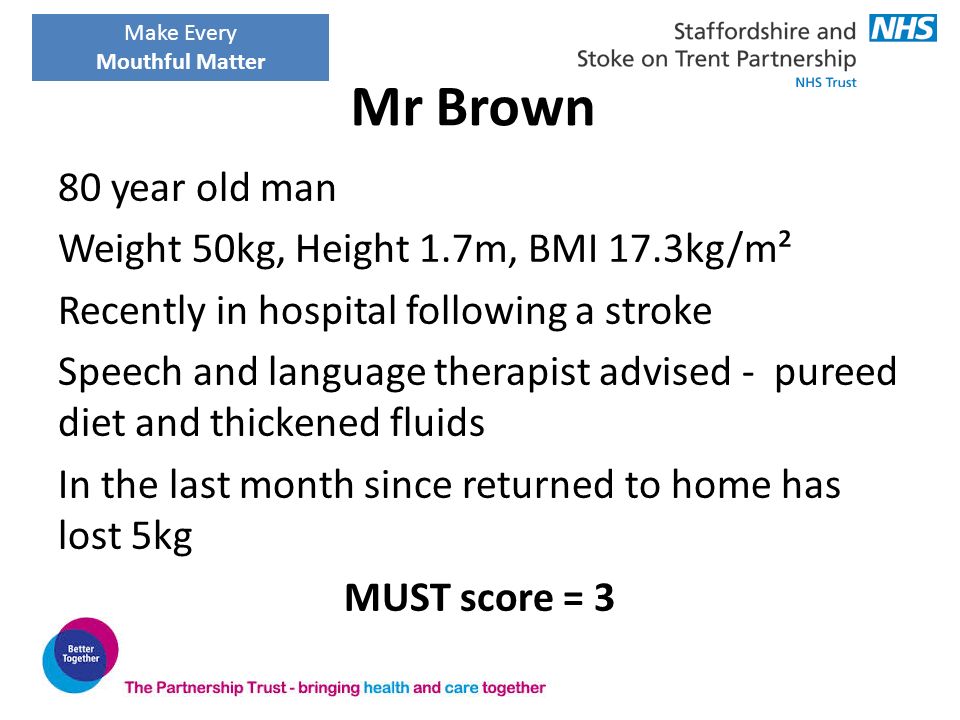 Make Every
Mouthful Matter

Staffordshire and Stoke on Trent Partnership NHS
NHS Trust

Mr Brown

80 year old man

Weight 50kg, Height 1.7m, BMI 17.3kg/m²

Recently in hospital following a stroke

Speech and language therapist advised - pureed diet and thickened fluids

In the last month since returned to home has lost 5kg

MUST score = 3

Better Together

The Partnership Trust - bringing health and care together